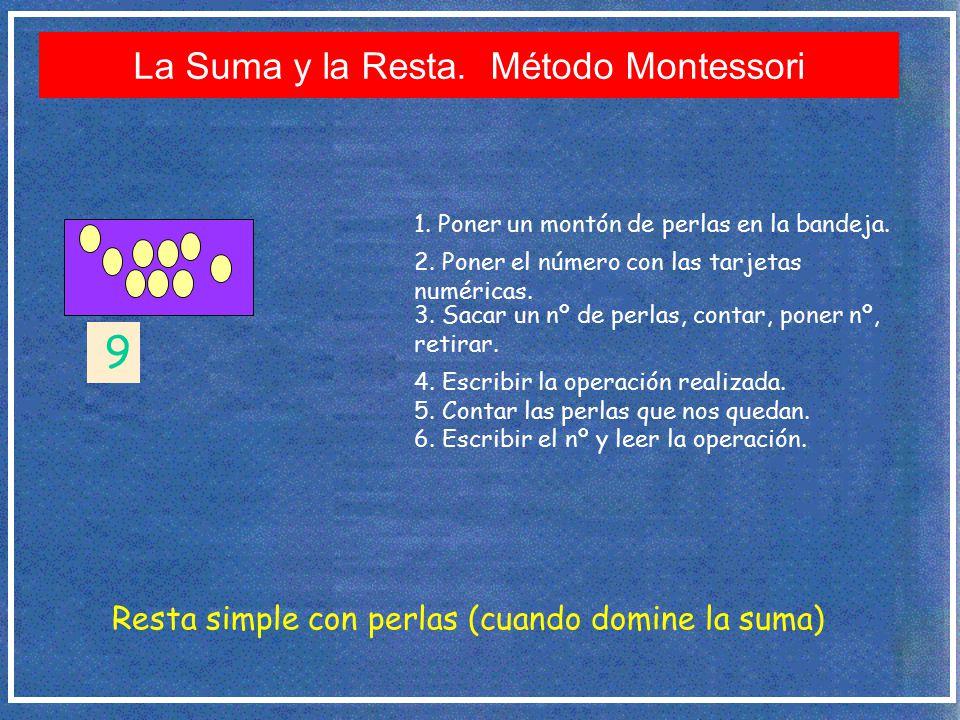 La Suma y la Resta. Método Montessori

9

1. Poner un montón de perlas en la bandeja.
2. Poner el número con las tarjetas numéricas.
3. Sacar un nº de perlas, contar, poner nº, retirar.
4. Escribir la operación realizada.
5. Contar las perlas que nos quedan.
6. Escribir el nº y leer la operación.

Resta simple con perlas (cuando domine la suma)